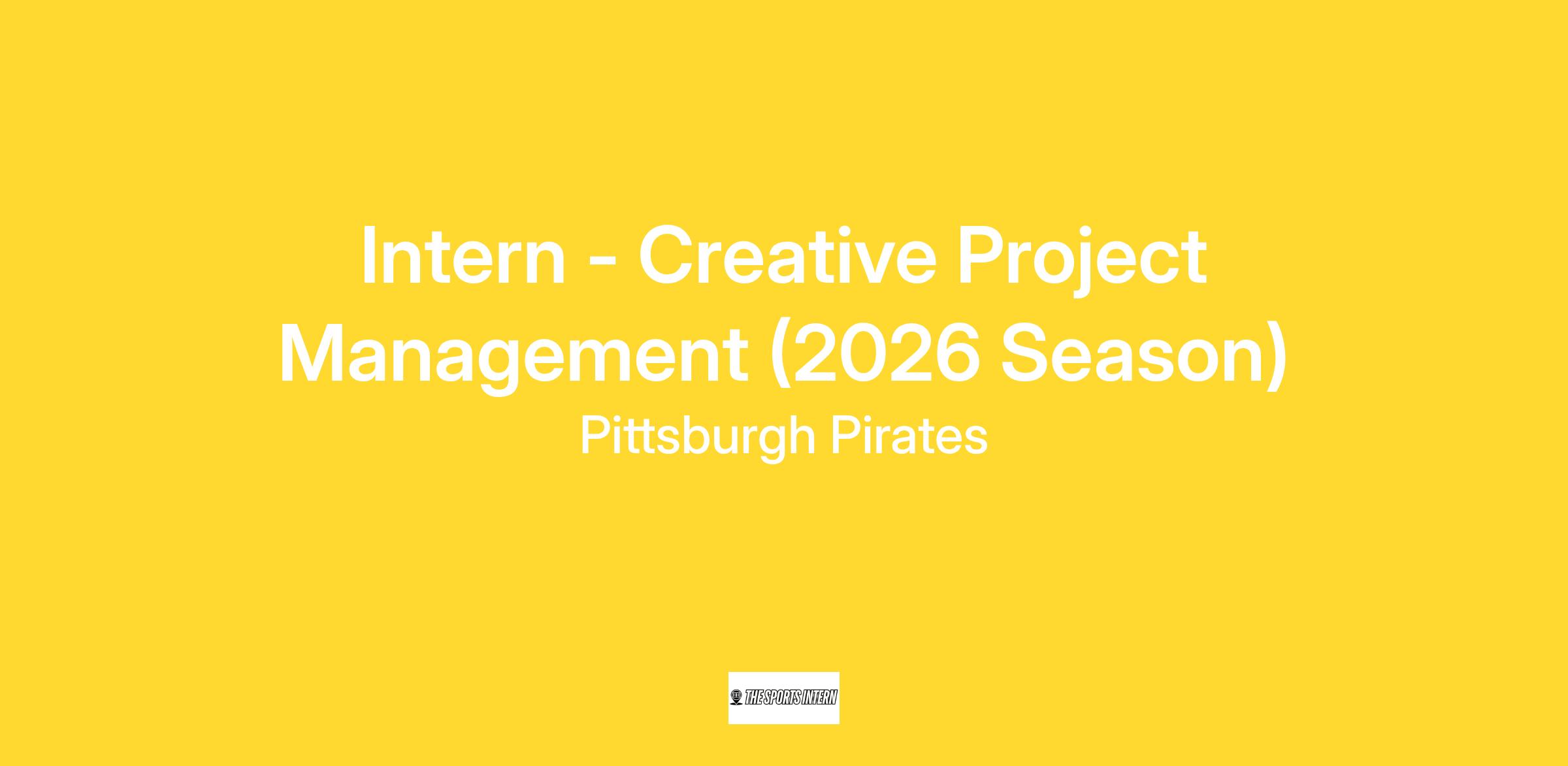 Intern - Creative Project Management (2026 Season)

Pittsburgh Pirates

THE SPORTS INTERN